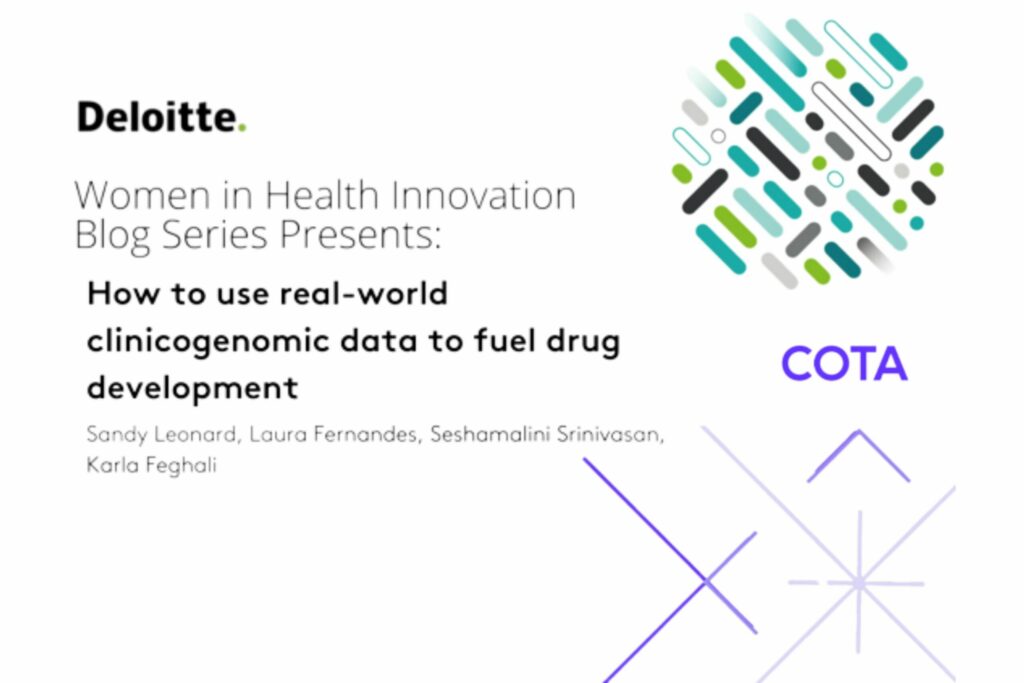 Deloitte.

Women in Health Innovation Blog Series Presents:

How to use real-world clinicogenomic data to fuel drug development

Sandy Leonard, Laura Fernandes, Seshamalini Srinivasan, Karla Feghali

COTA